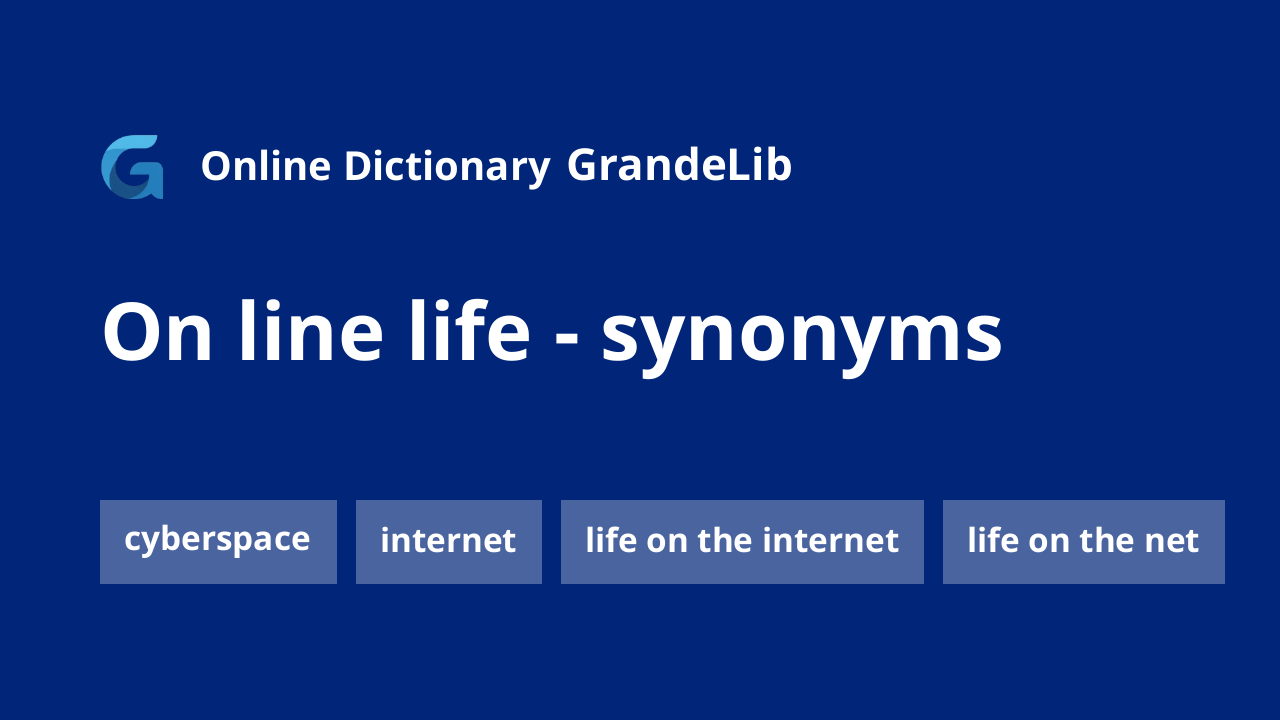 Online Dictionary GrandeLib

On line life - synonyms

cyberspace

internet

life on the internet

life on the net